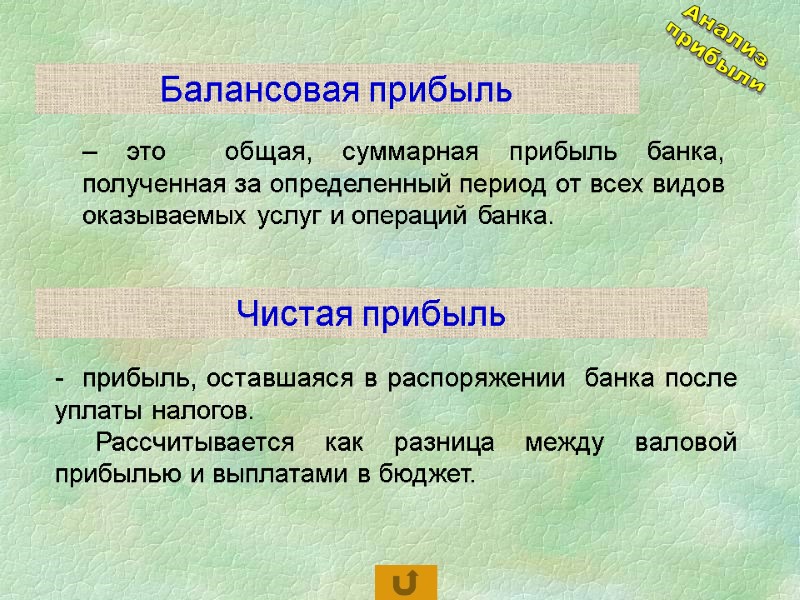 Анализ прибыли

Балансовая прибыль

– это общая, суммарная прибыль банка, полученная за определенный период от всех видов оказываемых услуг и операций банка.

Чистая прибыль

- прибыль, оставшаяся в распоряжении банка после уплаты налогов.

Рассчитывается как разница между валовой прибылью и выплатами в бюджет.